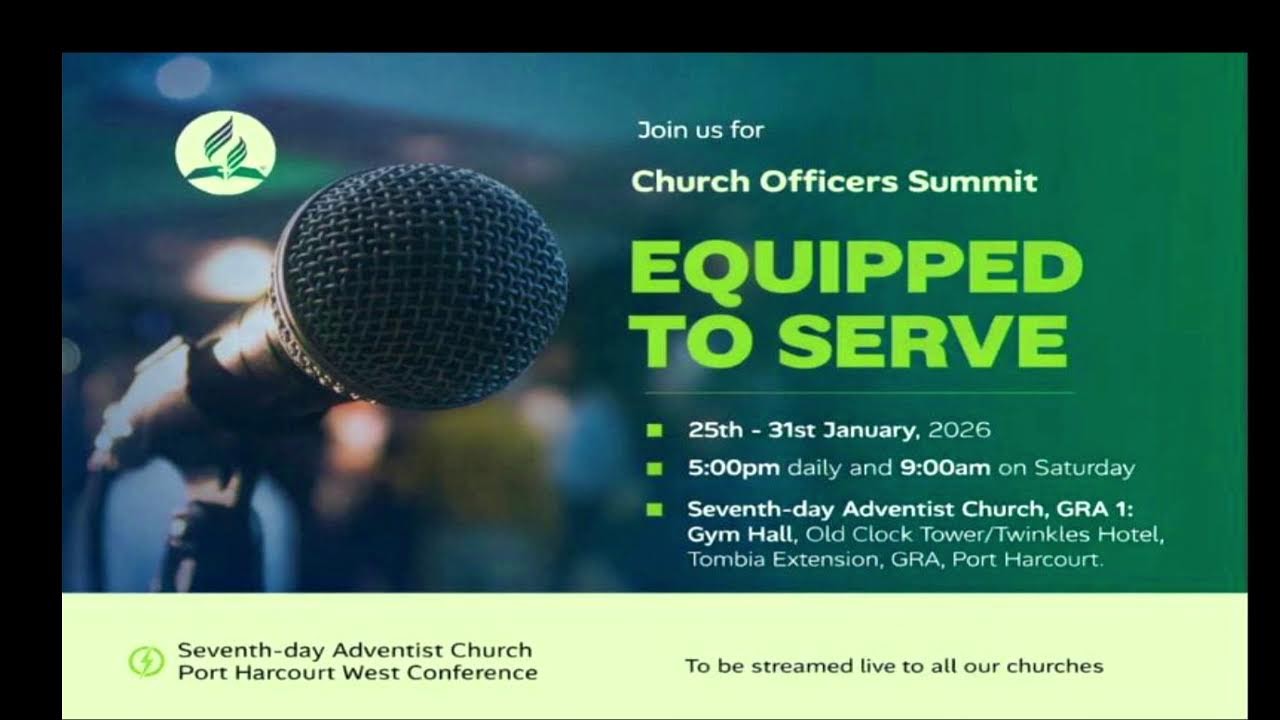 Join us for

Church Officers Summit

EQUIPPED TO SERVE

25th - 31st January, 2026

5:00pm daily and 9:00am on Saturday

Seventh-day Adventist Church, GRA 1: Gym Hall, Old Clock Tower/Twinkles Hotel, Tombia Extension, GRA, Port Harcourt.

Seventh-day Adventist Church
Port Harcourt West Conference

To be streamed live to all our churches